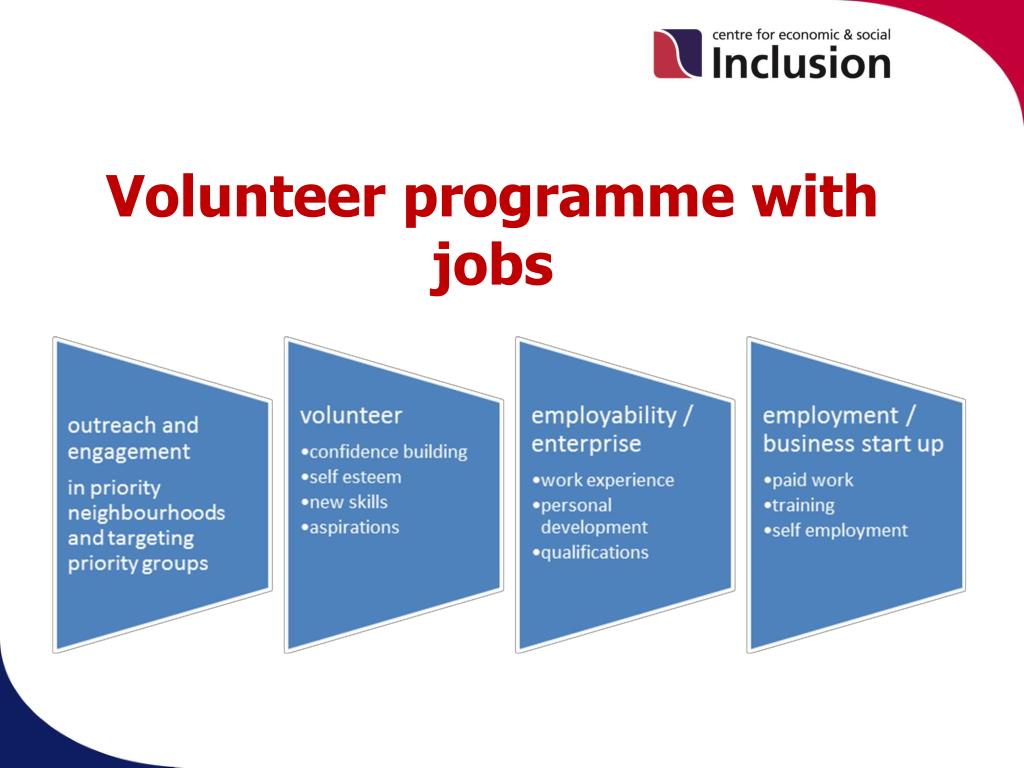 centre for economic & social
Inclusion

Volunteer programme with jobs

outreach and engagement

in priority neighbourhoods and targeting priority groups

volunteer
•confidence building
•self esteem
•new skills
•aspirations

employability / enterprise
•work experience
•personal development
•qualifications

employment / business start up
•paid work
•training
•self employment